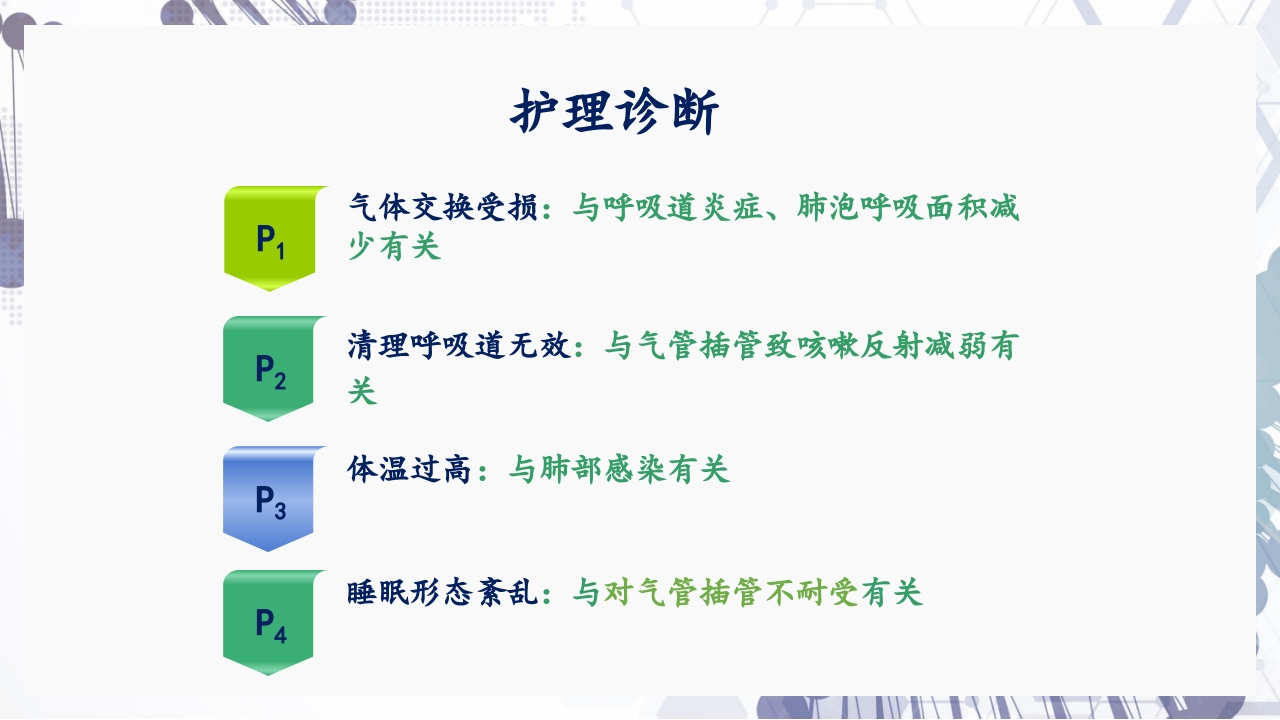 护理诊断

$P_1$

气体交换受损：与呼吸道炎症、肺泡呼吸面积减少有关

$P_2$

清理呼吸道无效：与气管插管致咳嗽反射减弱有关

$P_3$

体温过高：与肺部感染有关

$P_4$

睡眠形态紊乱：与对气管插管不耐受有关